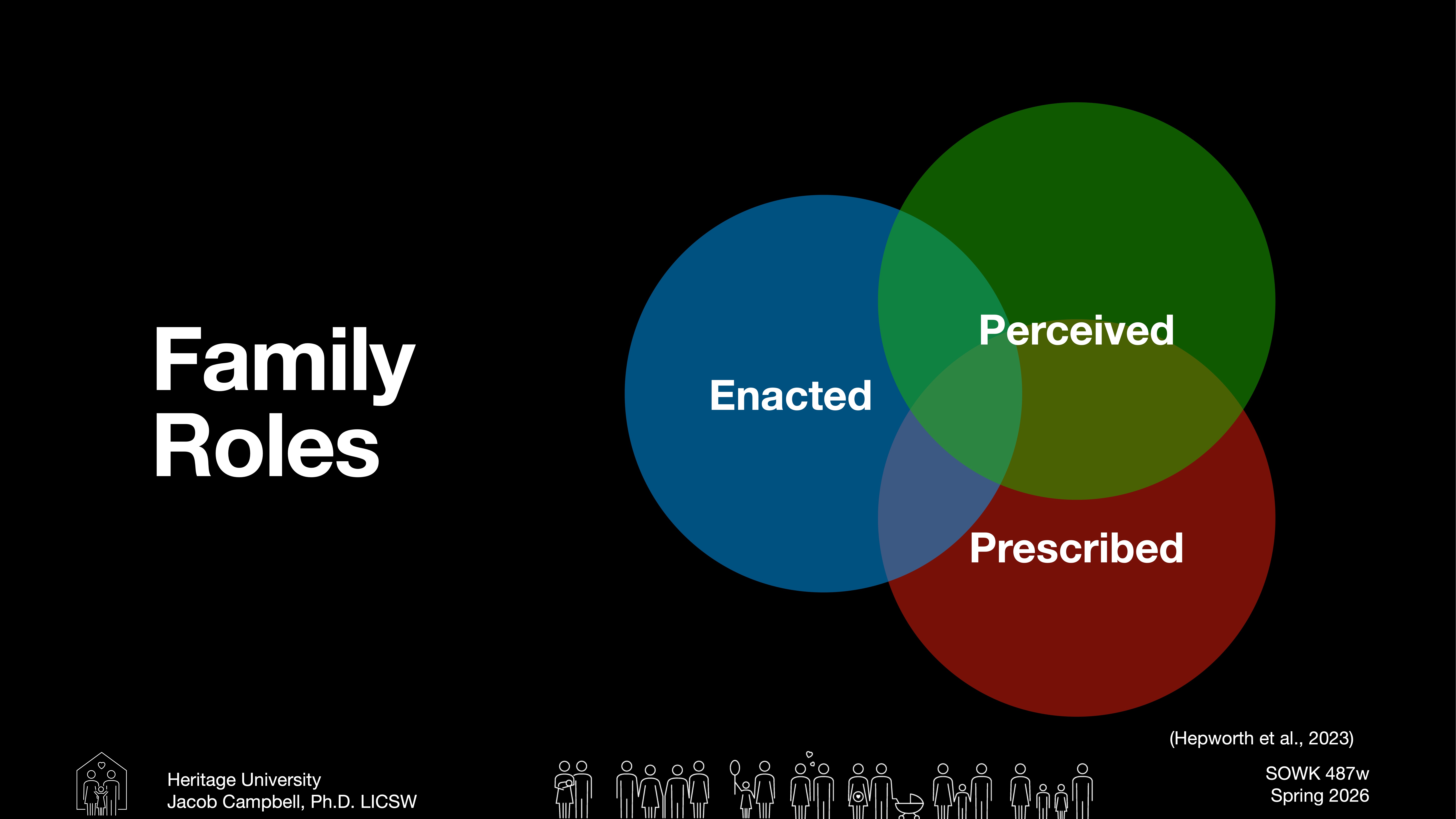 Family Roles

Enacted

Perceived

Prescribed

(Hepworth et al., 2023)

Heritage University
Jacob Campbell, Ph.D. LICSW

SOWK 487w
Spring 2026